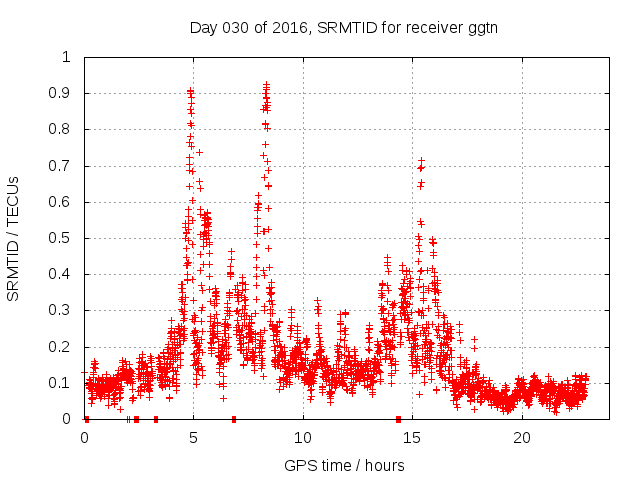 Day 030 of 2016, SRMTID for receiver ggtn

SRMTID / TECUs

1
0.9
0.8
0.7
0.6
0.5
0.4
0.3
0.2
0.1
0

0
5
10
15
20

GPS time / hours